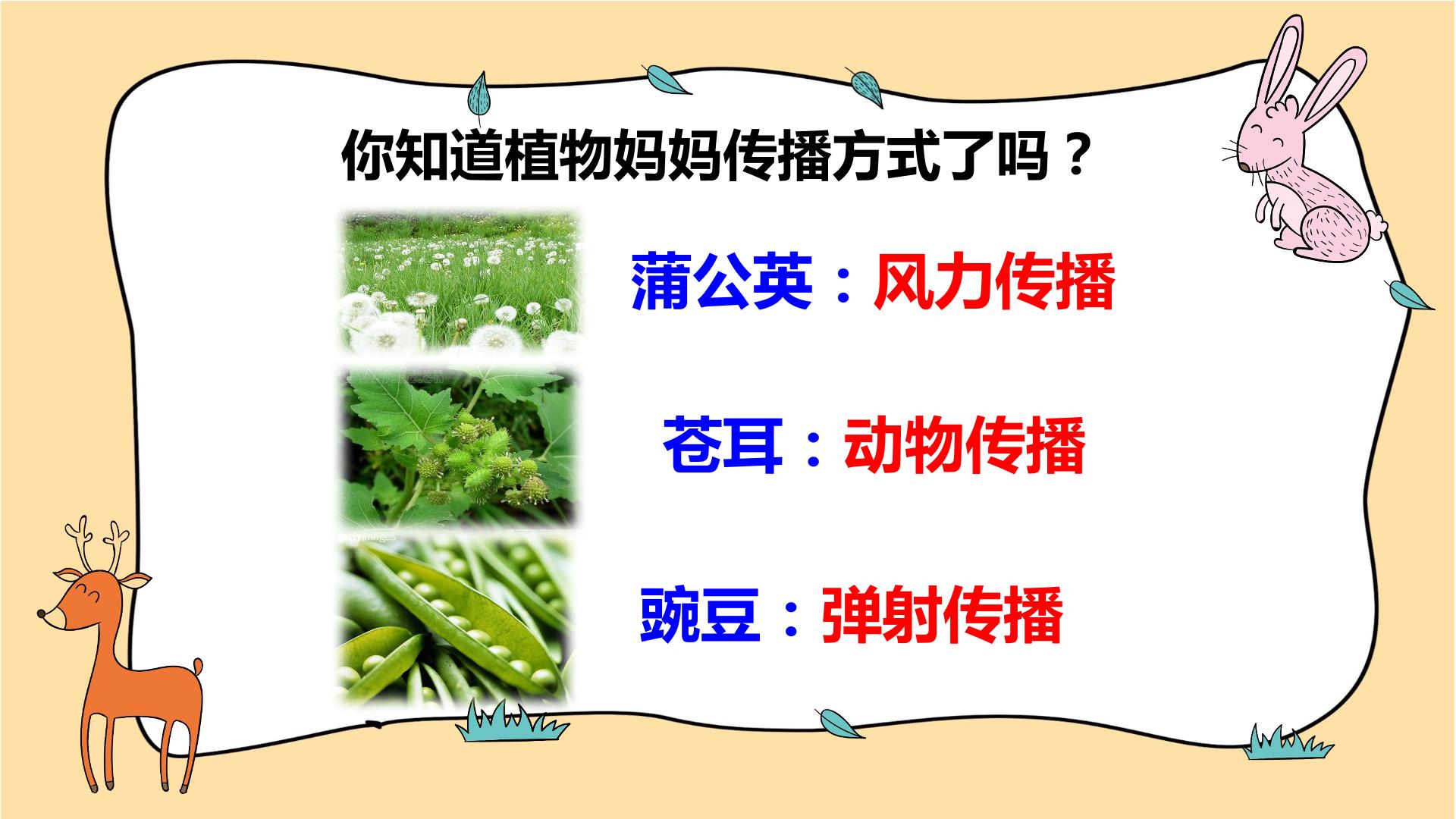 你知道植物妈妈传播方式了吗？

蒲公英：风力传播

苍耳：动物传播

gettyimages

豌豆：弹射传播